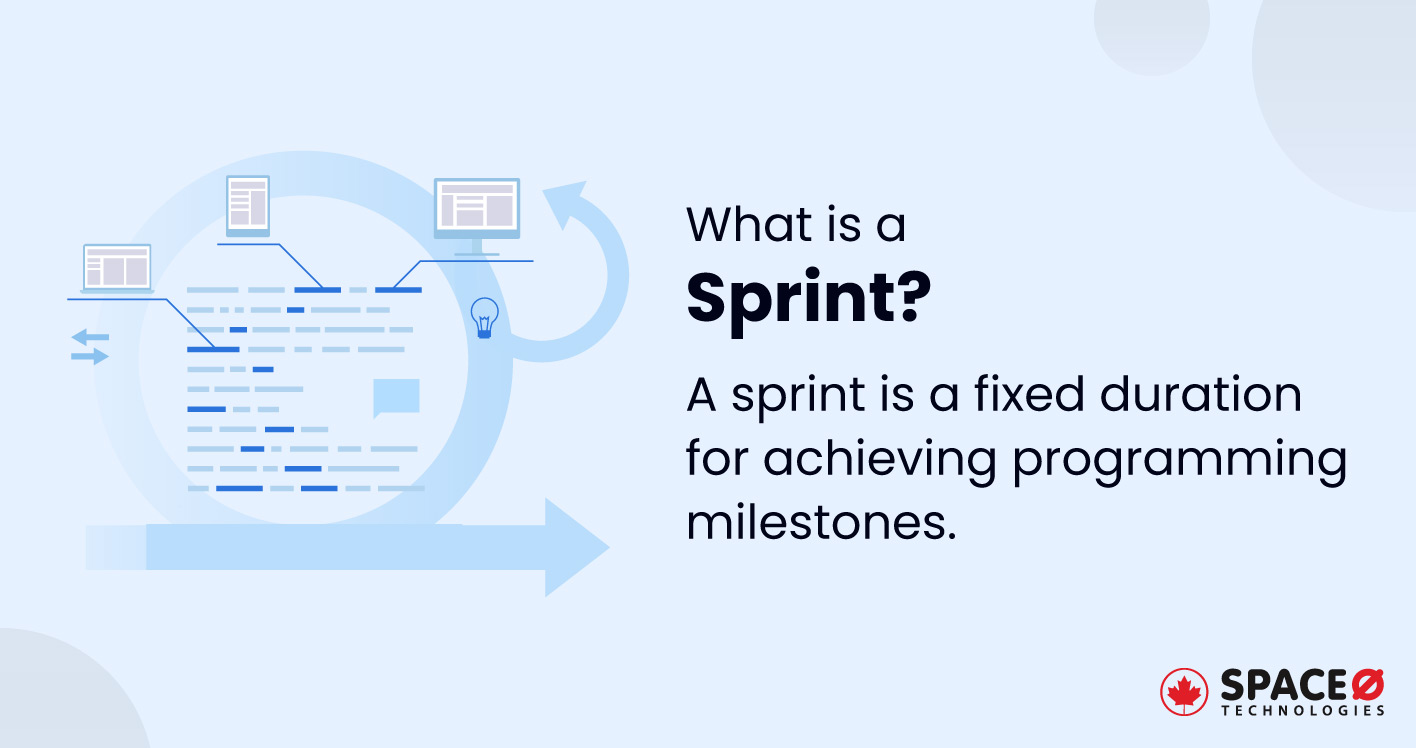 What is a
Sprint?

A sprint is a fixed duration for achieving programming milestones.

SPACEØ
TECHNOLOGIES